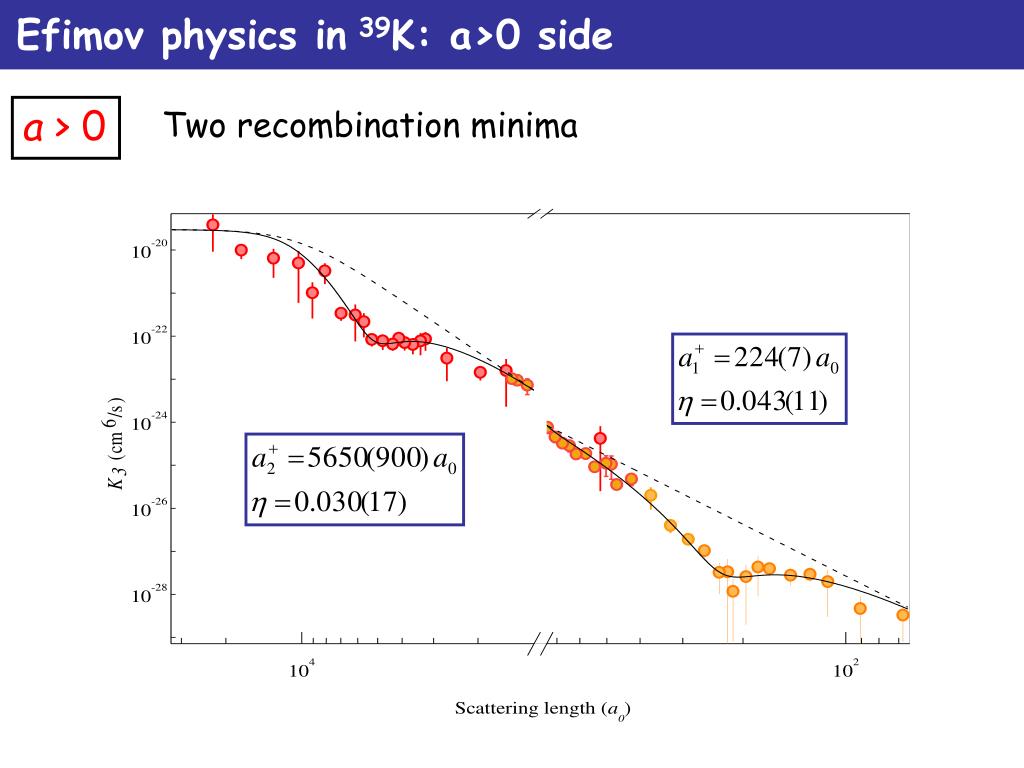 Efimov physics in $^{39}$K: a>0 side

$a > 0$

Two recombination minima

$10^{-20}$
$10^{-22}$
$10^{-24}$
$10^{-26}$
$10^{-28}$

$K_3$ (cm$^6$/s)

$a_1^+ = 224(7)\, a_0$
$\eta = 0.043(11)$

$a_2^+ = 5650(900)\, a_0$
$\eta = 0.030(17)$

$10^4$

$10^2$

Scattering length ($a_0$)